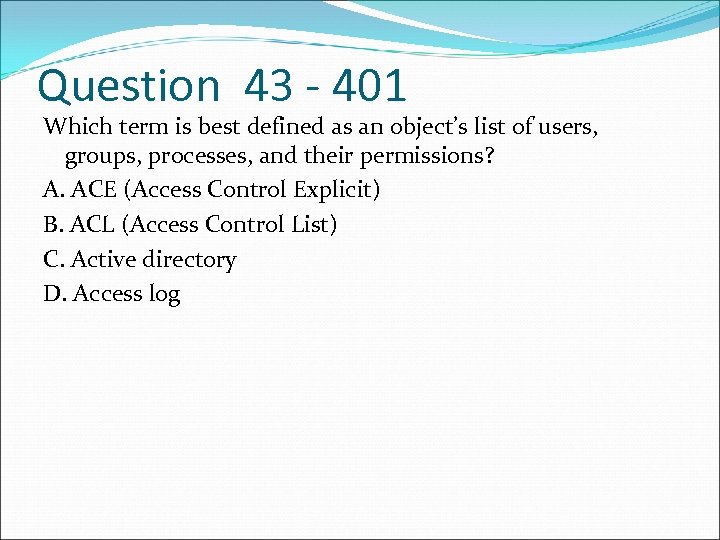 Question 43 - 401

Which term is best defined as an object's list of users, groups, processes, and their permissions?

A. ACE (Access Control Explicit)

B. ACL (Access Control List)

C. Active directory

D. Access log